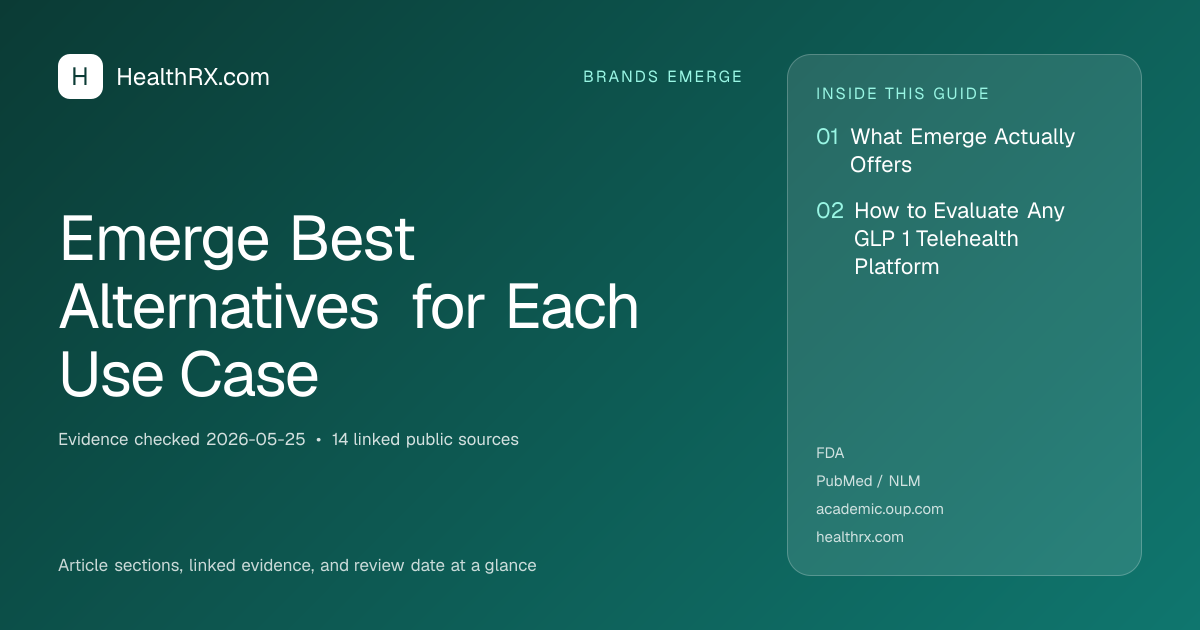 H HealthRX.com

BRANDS EMERGE

Emerge Best Alternatives for Each Use Case

Evidence checked 2026-05-25 • 14 linked public sources

Article sections, linked evidence, and review date at a glance

INSIDE THIS GUIDE

01 What Emerge Actually Offers

02 How to Evaluate Any GLP 1 Telehealth Platform

FDA

PubMed / NLM

academic.oup.com

healthrx.com